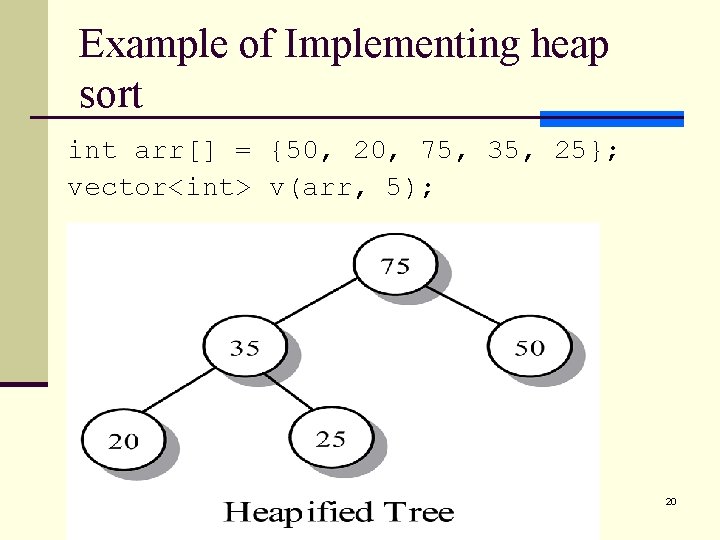 Example of Implementing heap sort

int arr[] = {50, 20, 75, 35, 25};
vector<int> v(arr, 5);

75
35
50
20
25

Heapified Tree

20